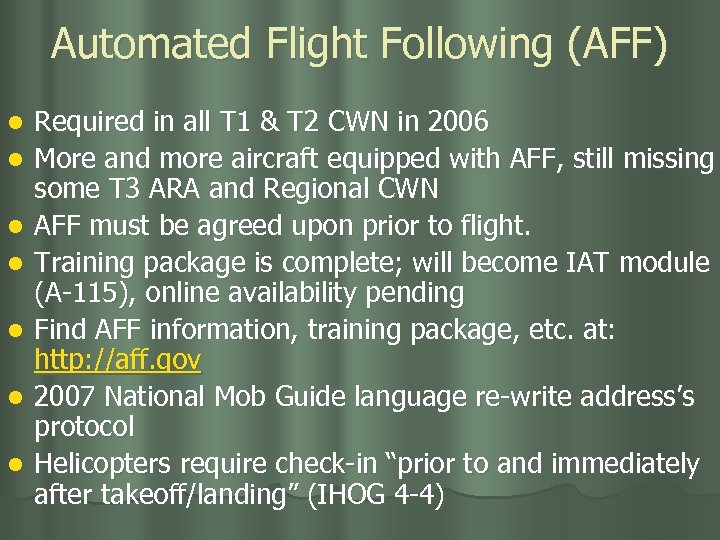 Automated Flight Following (AFF)

- Required in all T1 & T2 CWN in 2006
- More and more aircraft equipped with AFF, still missing some T3 ARA and Regional CWN
- AFF must be agreed upon prior to flight.
- Training package is complete; will become IAT module (A-115), online availability pending
- Find AFF information, training package, etc. at: http://aff.gov
- 2007 National Mob Guide language re-write address's protocol
- Helicopters require check-in "prior to and immediately after takeoff/landing" (IHOG 4-4)